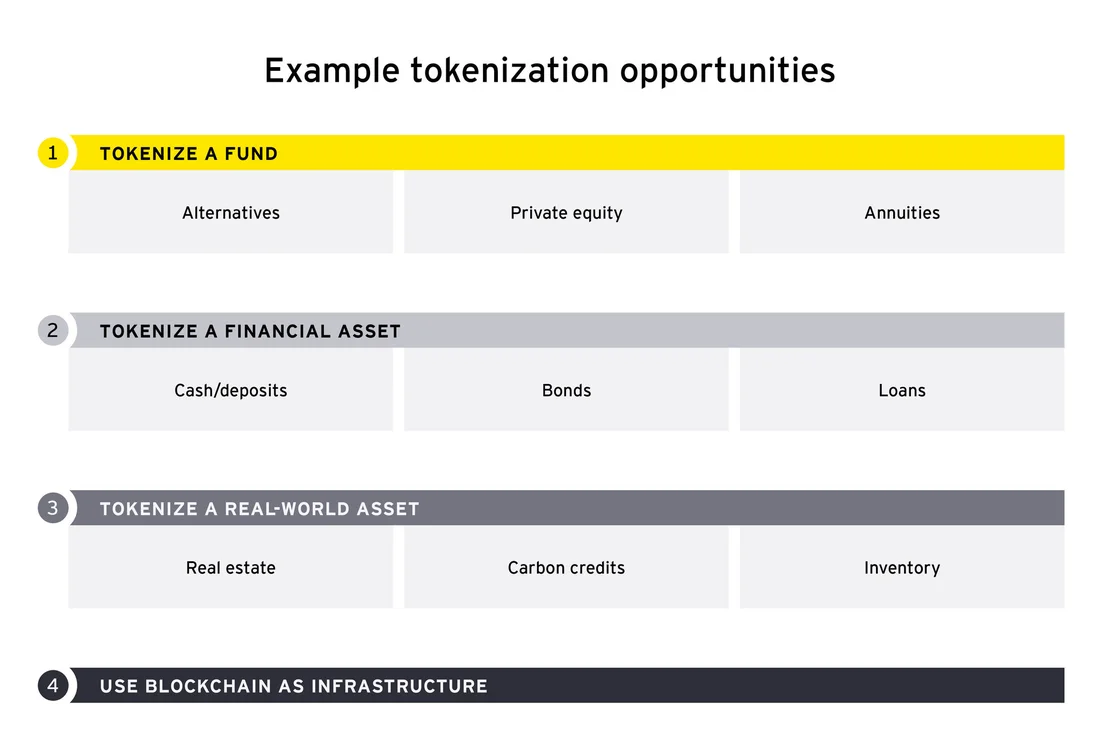 Example tokenization opportunities

1 TOKENIZE A FUND

Alternatives

Private equity

Annuities

2 TOKENIZE A FINANCIAL ASSET

Cash/deposits

Bonds

Loans

3 TOKENIZE A REAL-WORLD ASSET

Real estate

Carbon credits

Inventory

4 USE BLOCKCHAIN AS INFRASTRUCTURE